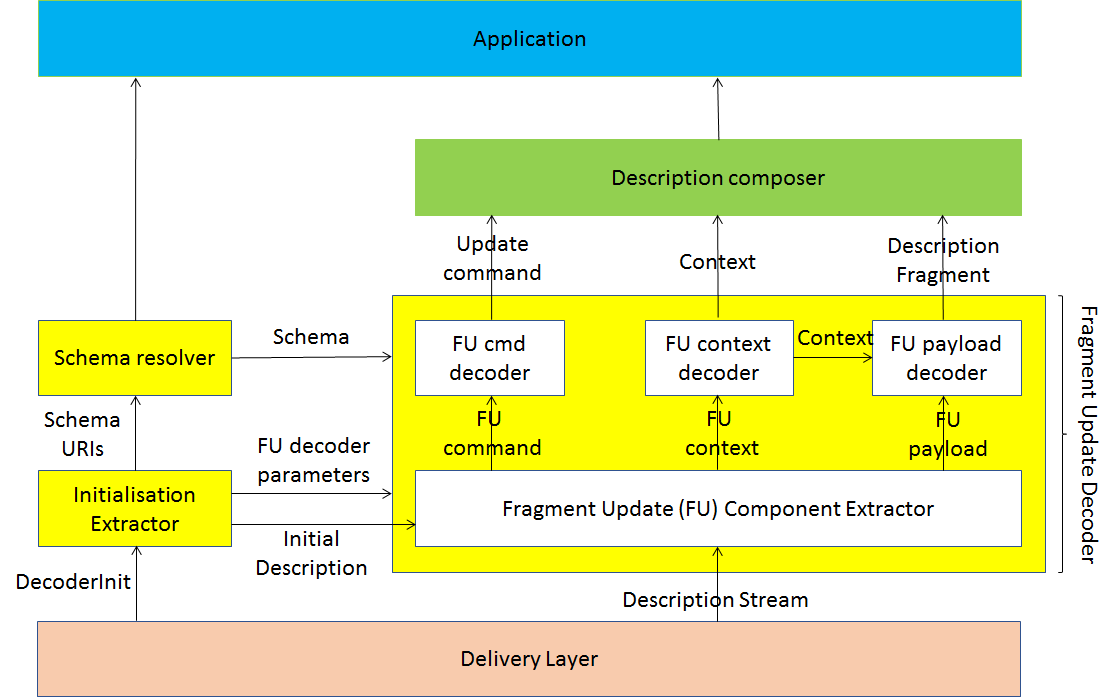 Application

Description composer

Update command

Context

Description Fragment

Schema resolver

Schema

FU cmd decoder

FU context decoder

Context

FU payload decoder

Fragment Update Decoder

Schema URIs

FU decoder parameters

FU command

FU context

FU payload

Initialisation Extractor

Fragment Update (FU) Component Extractor

Initial Description

DecoderInit

Description Stream

Delivery Layer